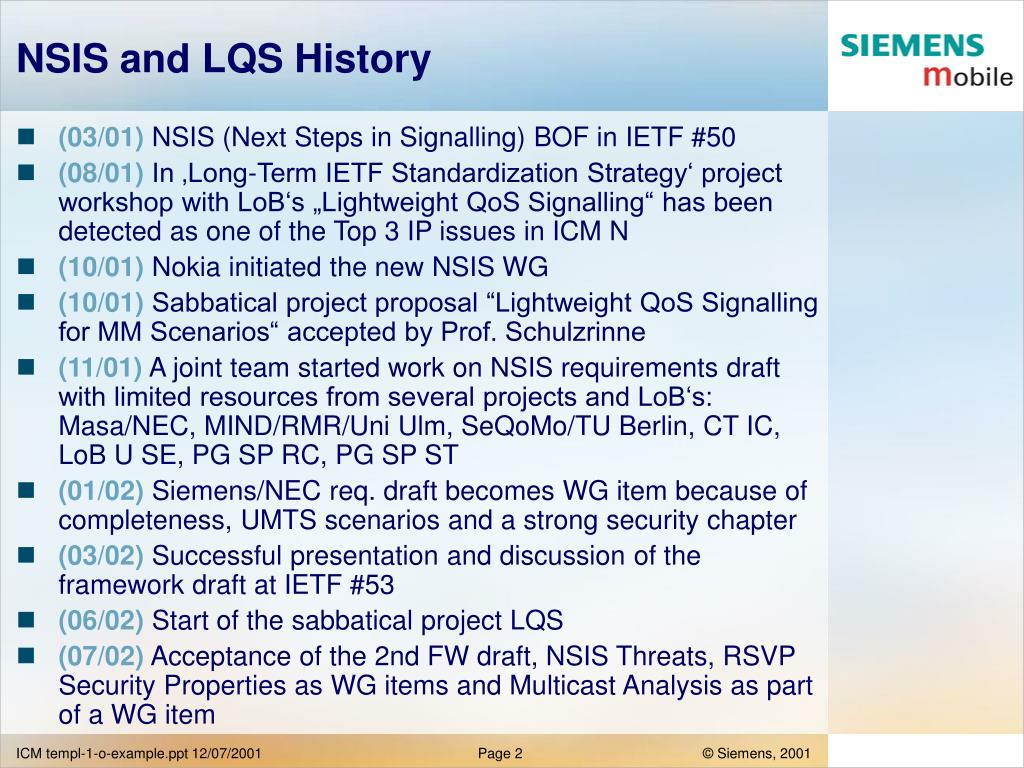 NSIS and LQS History

SIEMENS mobile

- (03/01) NSIS (Next Steps in Signalling) BOF in IETF #50
- (08/01) In ‚Long-Term IETF Standardization Strategy‘ project workshop with LoB‘s „Lightweight QoS Signalling“ has been detected as one of the Top 3 IP issues in ICM N
- (10/01) Nokia initiated the new NSIS WG
- (10/01) Sabbatical project proposal “Lightweight QoS Signalling for MM Scenarios“ accepted by Prof. Schulzrinne
- (11/01) A joint team started work on NSIS requirements draft with limited resources from several projects and LoB‘s: Masa/NEC, MIND/RMR/Uni Ulm, SeQoMo/TU Berlin, CT IC, LoB U SE, PG SP RC, PG SP ST
- (01/02) Siemens/NEC req. draft becomes WG item because of completeness, UMTS scenarios and a strong security chapter
- (03/02) Successful presentation and discussion of the framework draft at IETF #53
- (06/02) Start of the sabbatical project LQS
- (07/02) Acceptance of the 2nd FW draft, NSIS Threats, RSVP Security Properties as WG items and Multicast Analysis as part of a WG item

ICM templ-1-o-example.ppt 12/07/2001 Page 2 © Siemens, 2001